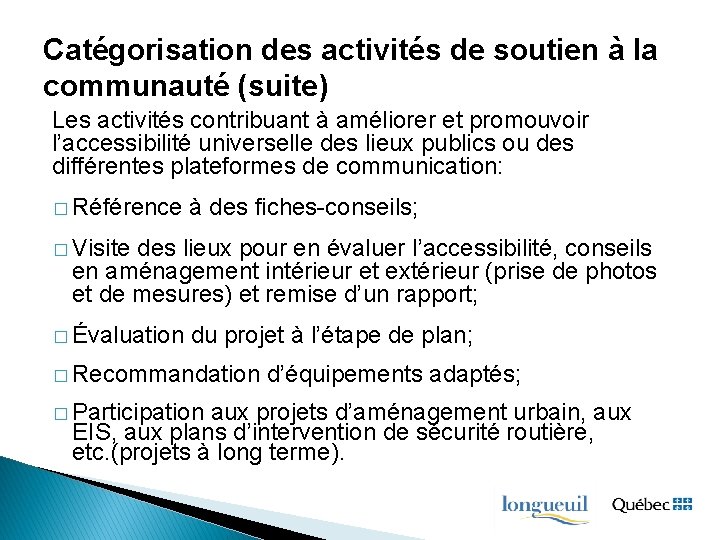 Catégorisation des activités de soutien à la communauté (suite)

Les activités contribuant à améliorer et promouvoir l'accessibilité universelle des lieux publics ou des différentes plateformes de communication:

□ Référence à des fiches-conseils;

□ Visite des lieux pour en évaluer l'accessibilité, conseils en aménagement intérieur et extérieur (prise de photos et de mesures) et remise d'un rapport;

□ Évaluation du projet à l'étape de plan;

□ Recommandation d'équipements adaptés;

□ Participation aux projets d'aménagement urbain, aux EIS, aux plans d'intervention de sécurité routière, etc.(projets à long terme).

longueuil

Québec